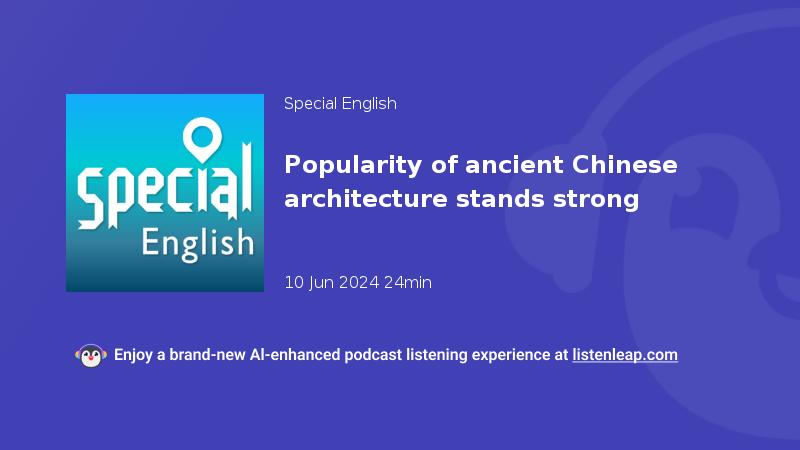 Special English

Special English

Popularity of ancient Chinese architecture stands strong

10 Jun 2024 24min

Enjoy a brand-new AI-enhanced podcast listening experience at listenleap.com